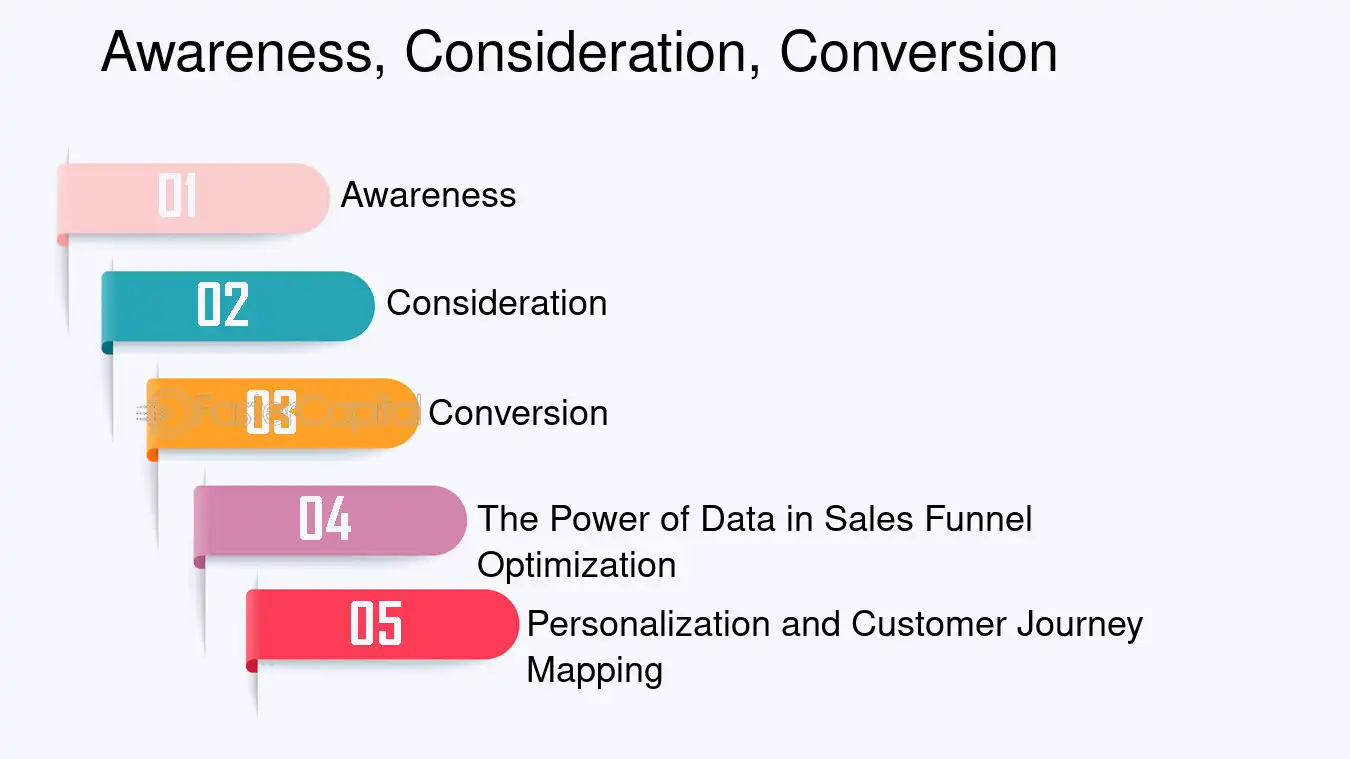 Awareness, Consideration, Conversion

01 Awareness

02 Consideration

03 Conversion

04 The Power of Data in Sales Funnel Optimization

05 Personalization and Customer Journey Mapping

FasterCapital